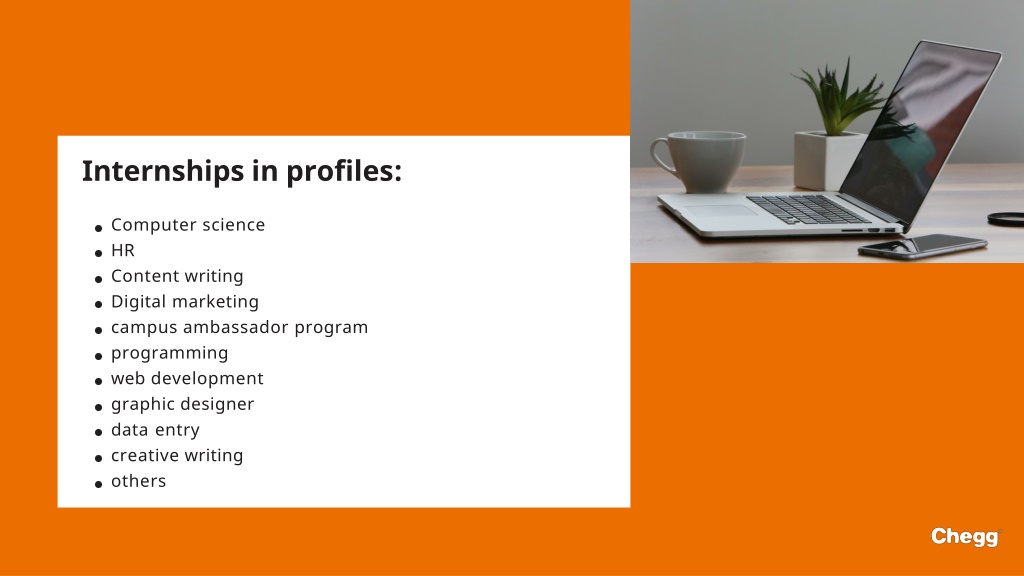 Internships in profiles:

- Computer science
- HR
- Content writing
- Digital marketing
- campus ambassador program
- programming
- web development
- graphic designer
- data entry
- creative writing
- others

Chegg